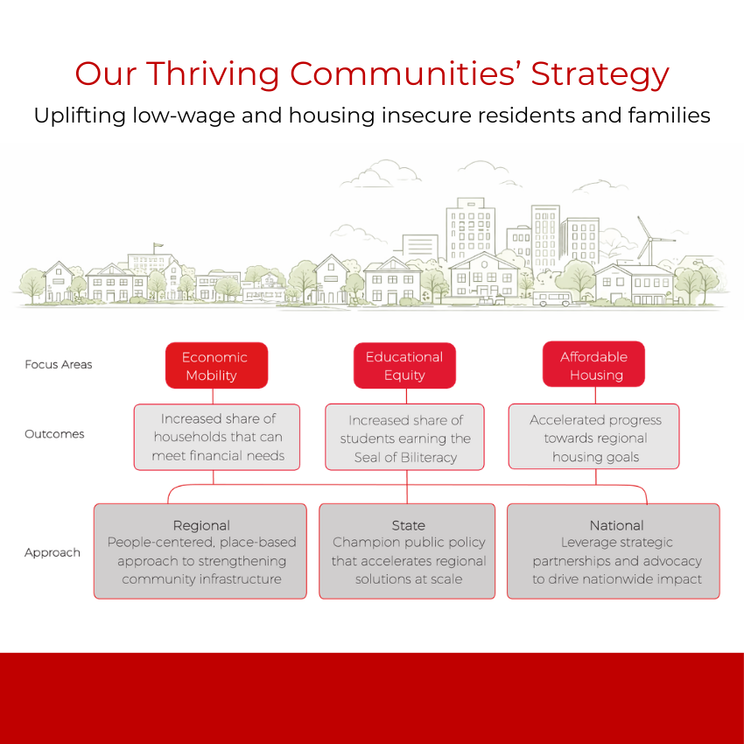 Our Thriving Communities' Strategy

Uplifting low-wage and housing insecure residents and families

Focus Areas

Economic Mobility

Educational Equity

Affordable Housing

Outcomes

Increased share of households that can meet financial needs

Increased share of students earning the Seal of Biliteracy

Accelerated progress towards regional housing goals

Approach

Regional
People-centered, place-based approach to strengthening community infrastructure

State
Champion public policy that accelerates regional solutions at scale

National
Leverage strategic partnerships and advocacy to drive nationwide impact